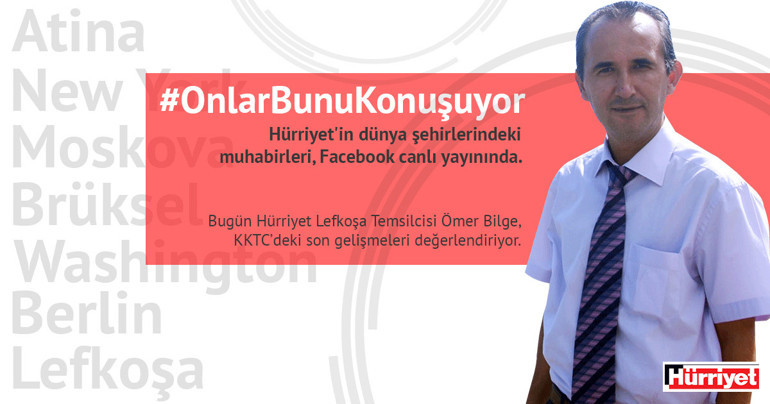 Atina
New York
Moskova
Brüksel
Washington
Berlin
Lefkoşa

#OnlarBunuKonuşuyor

Hürriyet'in dünya şehirlerindeki muhabirleri, Facebook canlı yayınında.

Bugün Hürriyet Lefkoşa Temsilcisi Ömer Bilge, KKTC'deki son gelişmeleri değerlendiriyor.

Hürriyet